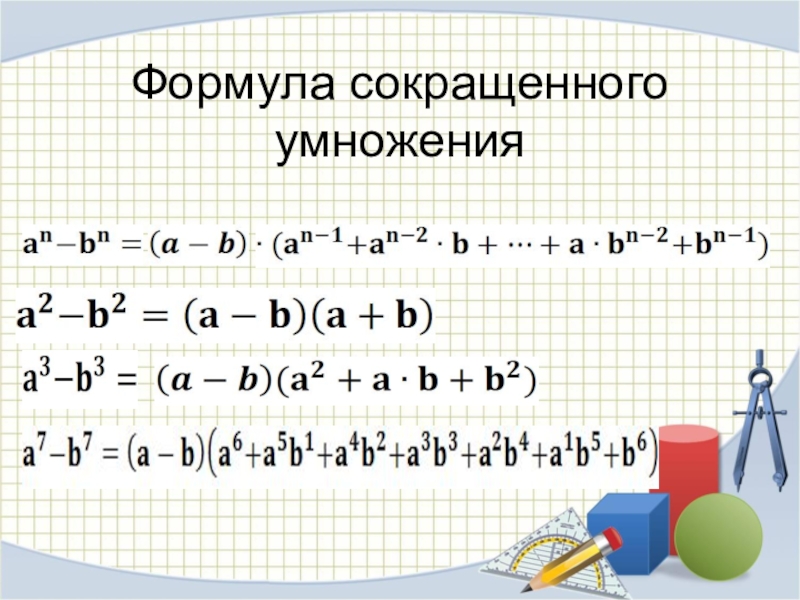 Формула сокращенного умножения

$a^n - b^n = (a - b) \cdot (a^{n-1} + a^{n-2} \cdot b + \cdots + a \cdot b^{n-2} + b^{n-1})$

$a^2 - b^2 = (a - b)(a + b)$

$a^3 - b^3 = (a - b)(a^2 + a \cdot b + b^2)$

$a^7 - b^7 = (a - b)(a^6 + a^5b^1 + a^4b^2 + a^3b^3 + a^2b^4 + a^1b^5 + b^6)$